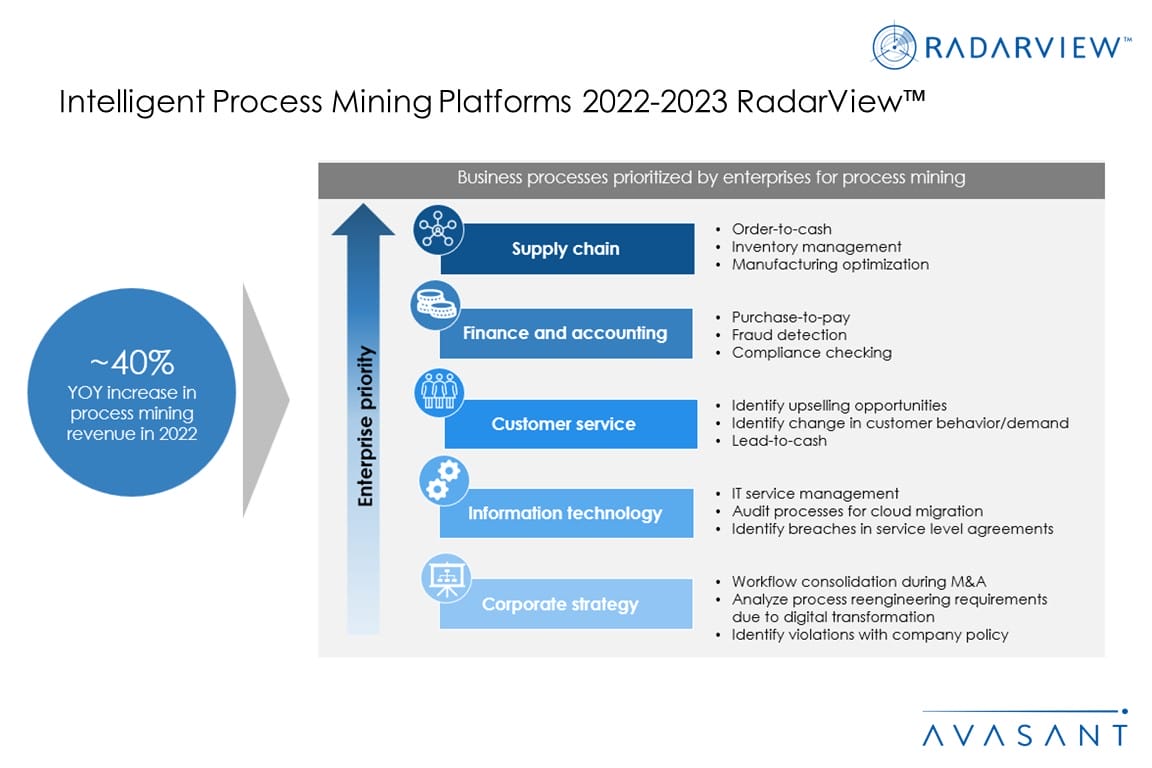 RADARVIEW™

Intelligent Process Mining Platforms 2022-2023 RadarView™

~40%
YOY increase in process mining revenue in 2022

Business processes prioritized by enterprises for process mining

Enterprise priority

Supply chain
• Order-to-cash
• Inventory management
• Manufacturing optimization

Finance and accounting
• Purchase-to-pay
• Fraud detection
• Compliance checking

Customer service
• Identify upselling opportunities
• Identify change in customer behavior/demand
• Lead-to-cash

Information technology
• IT service management
• Audit processes for cloud migration
• Identify breaches in service level agreements

Corporate strategy
• Workflow consolidation during M&A
• Analyze process reengineering requirements due to digital transformation
• Identify violations with company policy

AVASANT